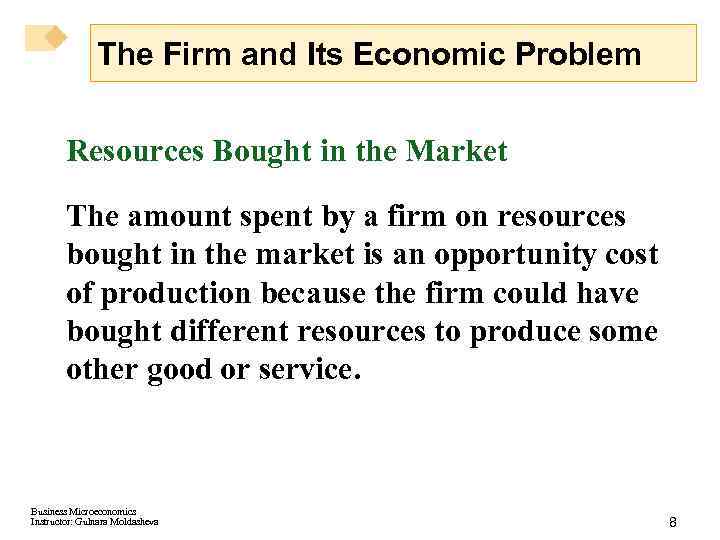 The Firm and Its Economic Problem

Resources Bought in the Market

The amount spent by a firm on resources bought in the market is an opportunity cost of production because the firm could have bought different resources to produce some other good or service.

Business Microeconomics
Instructor: Gulnara Moldasheva

8